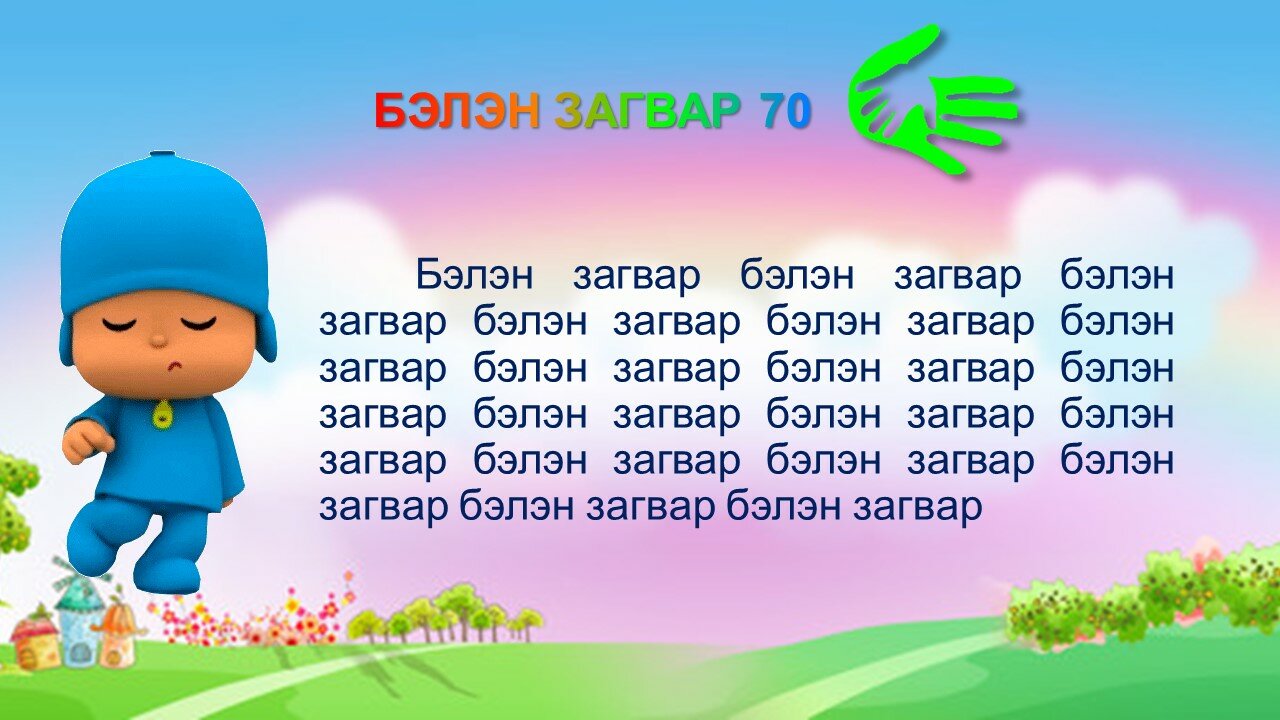 БЭЛЭН ЗАГВАР 70

Бэлэн загвар бэлэн загвар бэлэн загвар бэлэн загвар бэлэн загвар бэлэн загвар бэлэн загвар бэлэн загвар бэлэн загвар бэлэн загвар бэлэн загвар бэлэн загвар бэлэн загвар бэлэн загвар бэлэн загвар бэлэн загвар бэлэн загвар